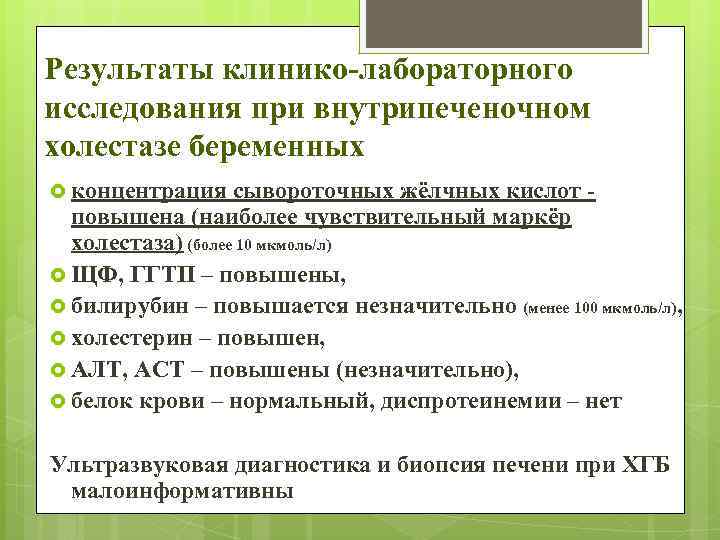 Результаты клинико-лабораторного исследования при внутрипеченочном холестазе беременных

концентрация сывороточных жёлчных кислот - повышена (наиболее чувствительный маркёр холестаза) (более 10 мкмоль/л)
ЩФ, ГГТП – повышены,
билирубин – повышается незначительно (менее 100 мкмоль/л),
холестерин – повышен,
АЛТ, АСТ – повышены (незначительно),
белок крови – нормальный, диспротеинемии – нет

Ультразвуковая диагностика и биопсия печени при ХГБ малоинформативны